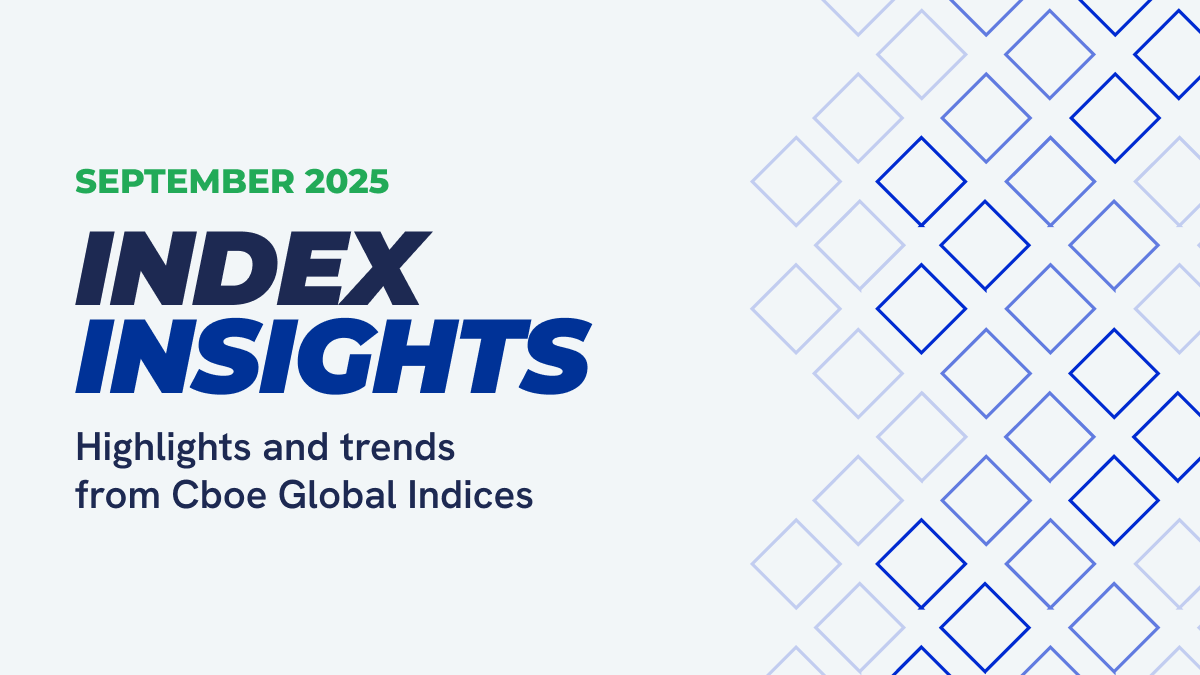 SEPTEMBER 2025

INDEX INSIGHTS

Highlights and trends from Cboe Global Indices